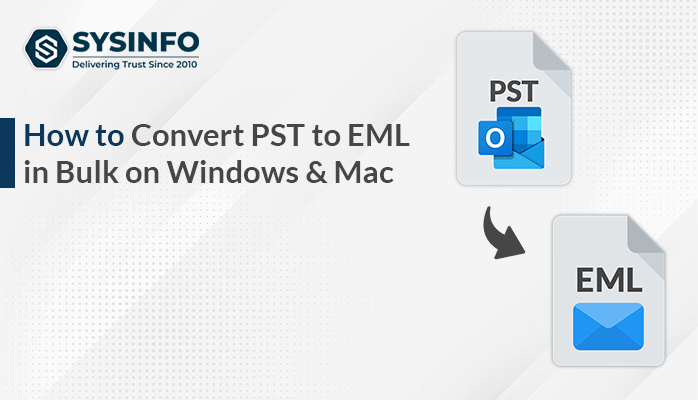 SYSINFO
Delivering Trust Since 2010

How to Convert PST to EML in Bulk on Windows & Mac

PST
O

EML